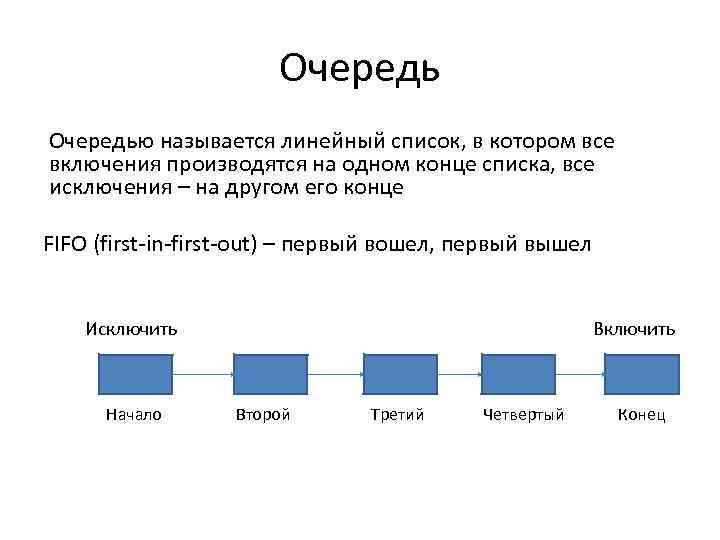 Очередь

Очередью называется линейный список, в котором все включения производятся на одном конце списка, все исключения – на другом его конце

FIFO (first-in-first-out) – первый вошел, первый вышел

Исключить

Включить

Начало

Второй

Третий

Четвертый

Конец